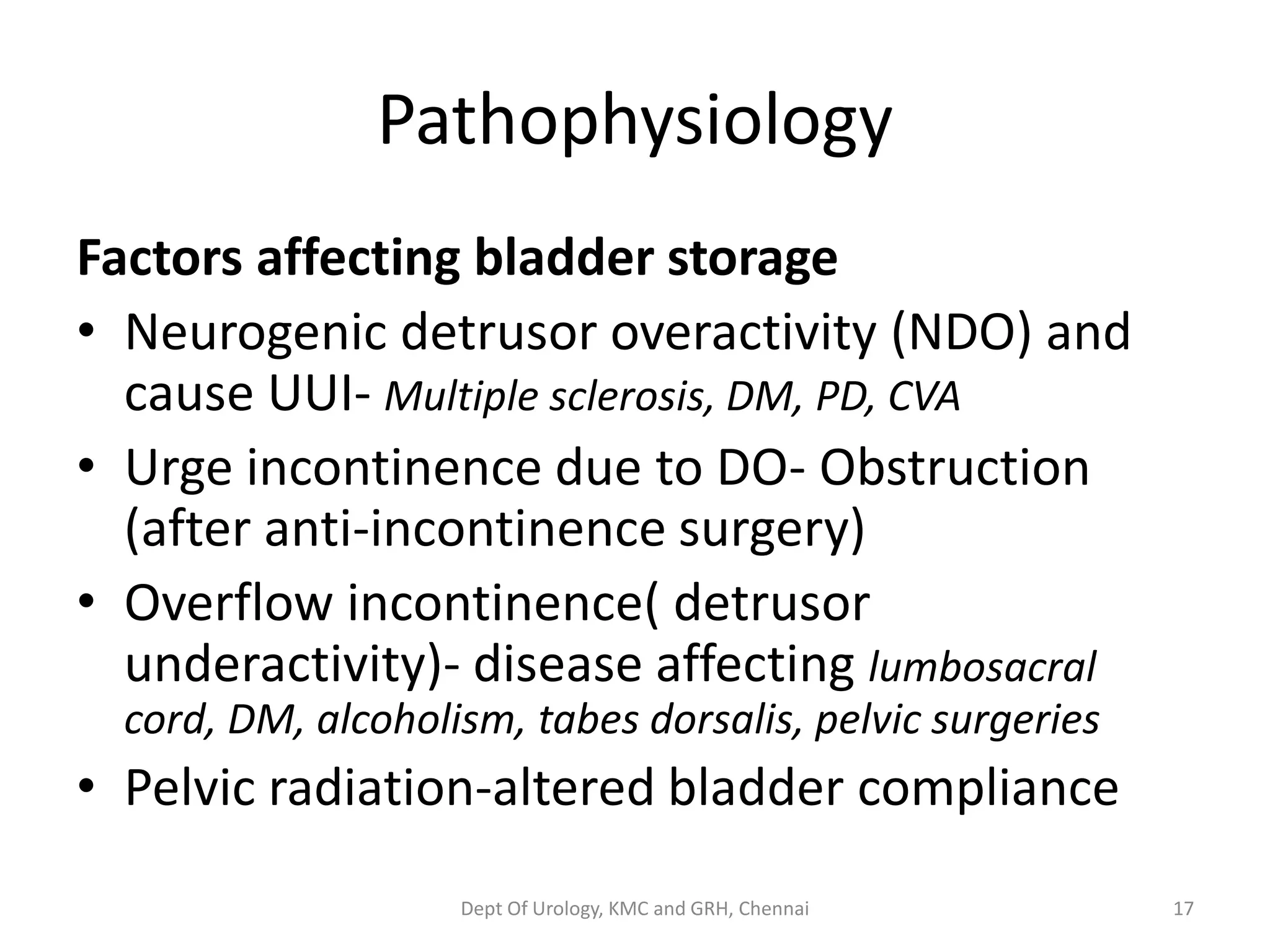 Pathophysiology

Factors affecting bladder storage

• Neurogenic detrusor overactivity (NDO) and cause UUI- Multiple sclerosis, DM, PD, CVA
• Urge incontinence due to DO- Obstruction (after anti-incontinence surgery)
• Overflow incontinence( detrusor underactivity)- disease affecting lumbosacral cord, DM, alcoholism, tabes dorsalis, pelvic surgeries
• Pelvic radiation-altered bladder compliance

Dept Of Urology, KMC and GRH, Chennai

17